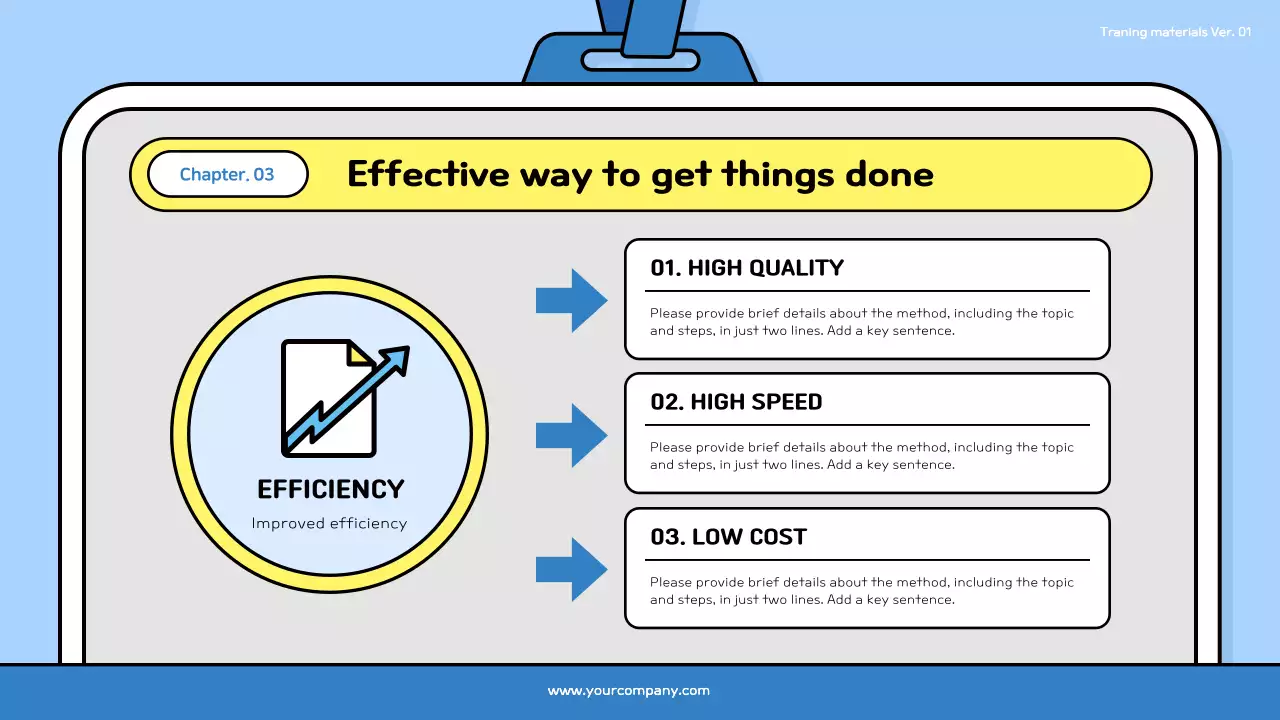 Traning materials Ver. 01

Chapter. 03

Effective way to get things done

EFFICIENCY

Improved efficiency

01. HIGH QUALITY

Please provide brief details about the method, including the topic and steps, in just two lines. Add a key sentence.

02. HIGH SPEED

Please provide brief details about the method, including the topic and steps, in just two lines. Add a key sentence.

03. LOW COST

Please provide brief details about the method, including the topic and steps, in just two lines. Add a key sentence.

www.yourcompany.com